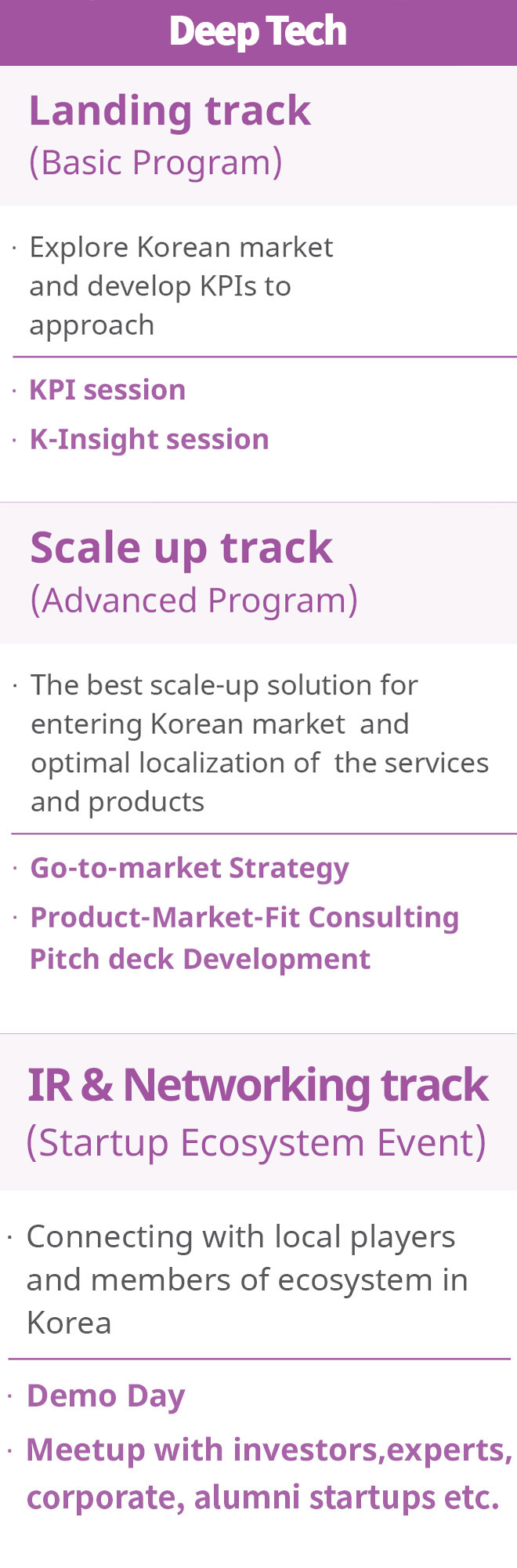 Deep Tech

Landing track
(Basic Program)

· Explore Korean market and develop KPIs to approach

· KPI session
· K-Insight session

Scale up track
(Advanced Program)

· The best scale-up solution for entering Korean market and optimal localization of the services and products

· Go-to-market Strategy
· Product-Market-Fit Consulting
Pitch deck Development

IR & Networking track
(Startup Ecosystem Event)

· Connecting with local players and members of ecosystem in Korea

· Demo Day
· Meetup with investors,experts, corporate, alumni startups etc.